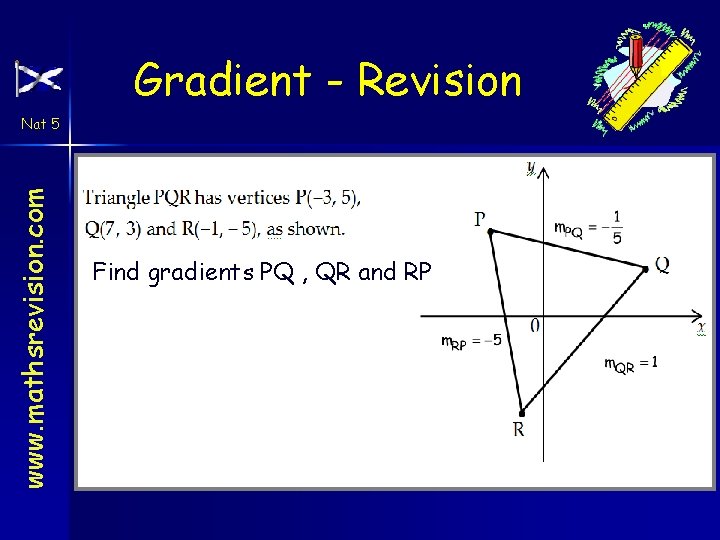 Gradient - Revision

Nat 5

www.mathsrevision.com

Triangle PQR has vertices P(−3, 5), Q(7, 3) and R(−1, − 5), as shown.

Find gradients PQ , QR and RP

y

P

$m_{PQ} = -\frac{1}{5}$

Q

0

x

$m_{RP} = -5$

$m_{QR} = 1$

R